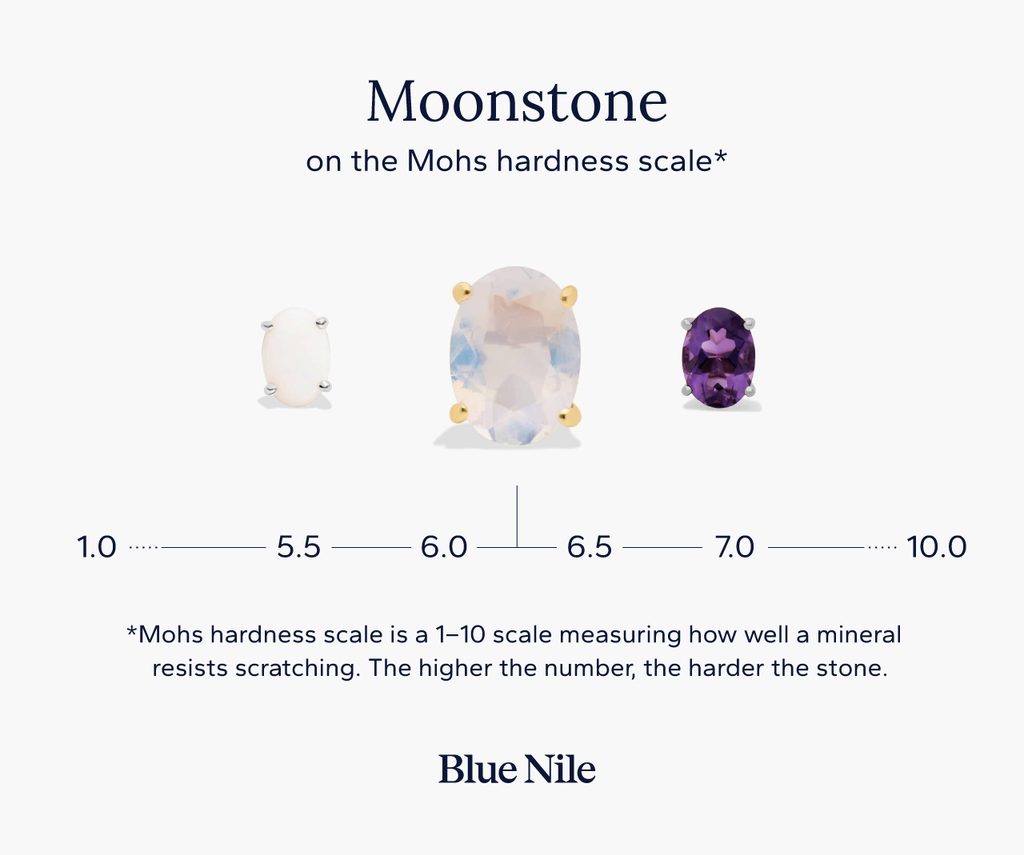 Moonstone

on the Mohs hardness scale*

1.0 5.5 6.0 6.5 7.0 10.0

*Mohs hardness scale is a 1–10 scale measuring how well a mineral resists scratching. The higher the number, the harder the stone.

Blue Nile